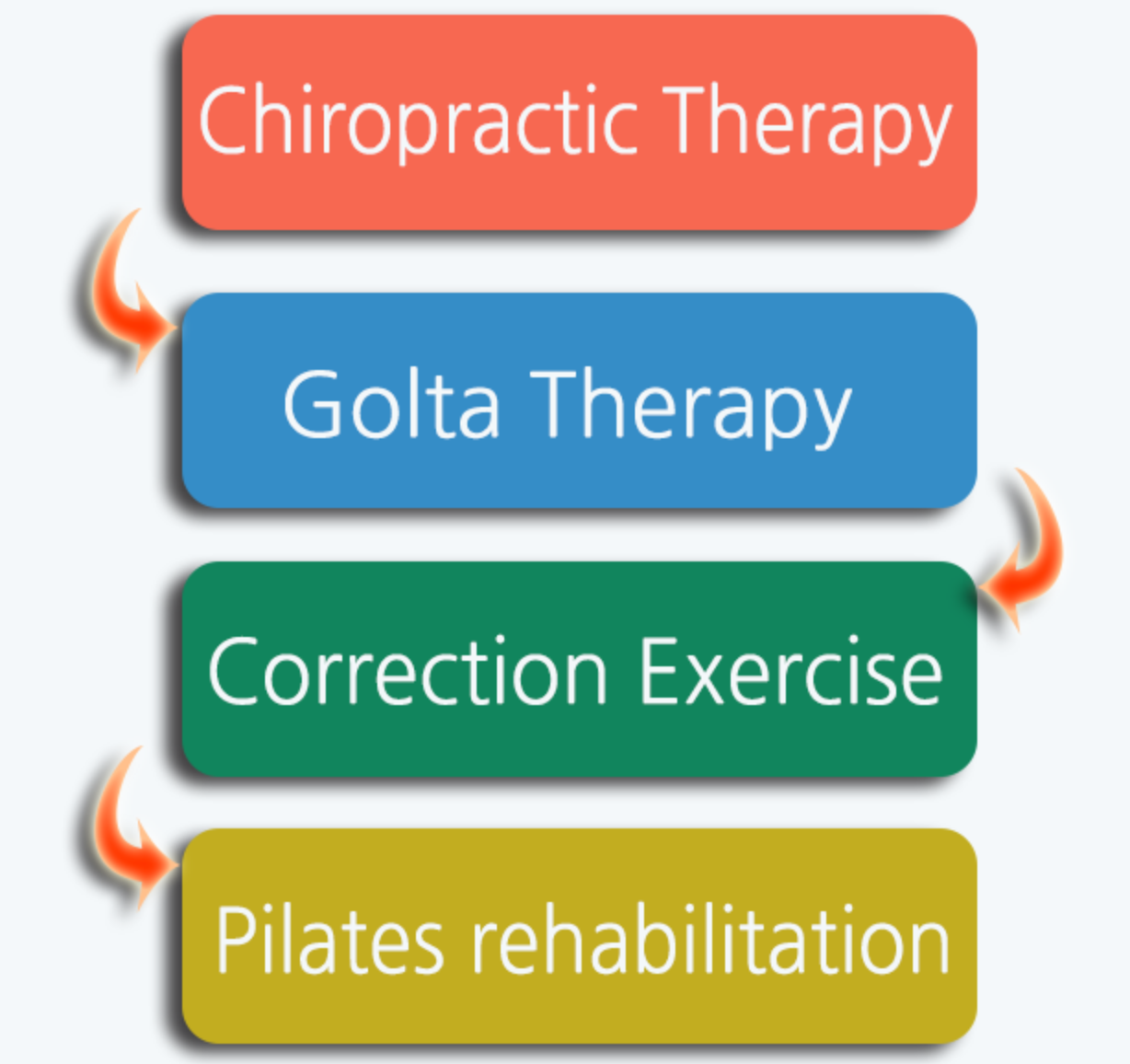 Chiropractic Therapy

Golta Therapy

Correction Exercise

Pilates rehabilitation